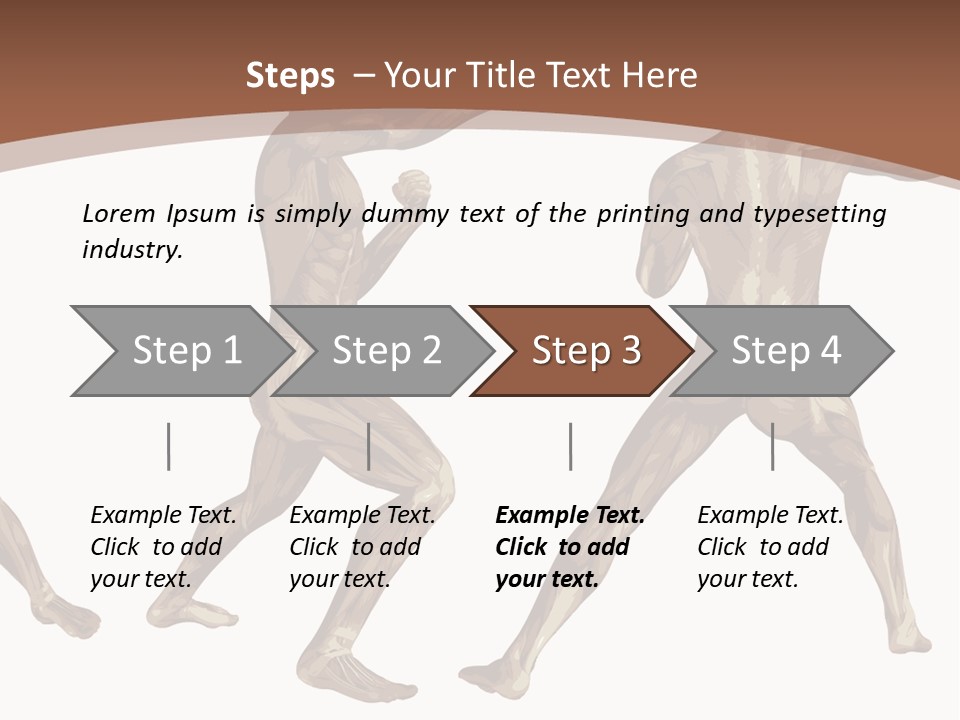 Steps – Your Title Text Here

Lorem Ipsum is simply dummy text of the printing and typesetting industry.

Step 1

Step 2

Step 3

Step 4

Example Text. Click to add your text.

Example Text. Click to add your text.

Example Text. Click to add your text.

Example Text. Click to add your text.